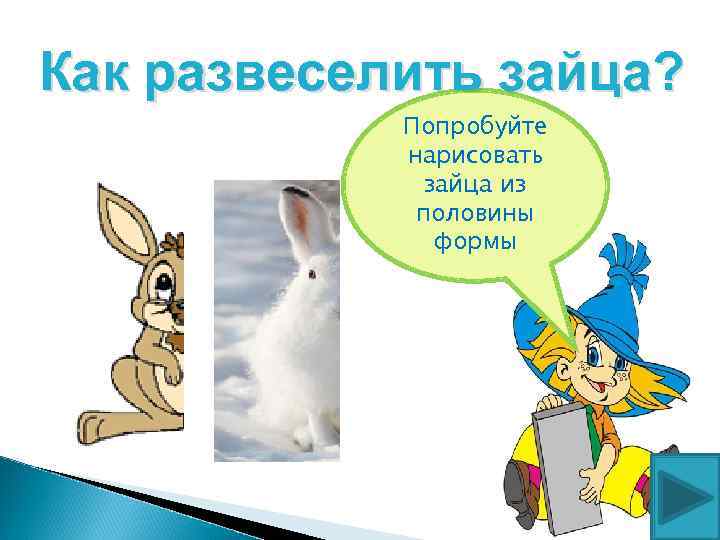 Как развеселить зайца?

Попробуйте нарисовать зайца из половины формы